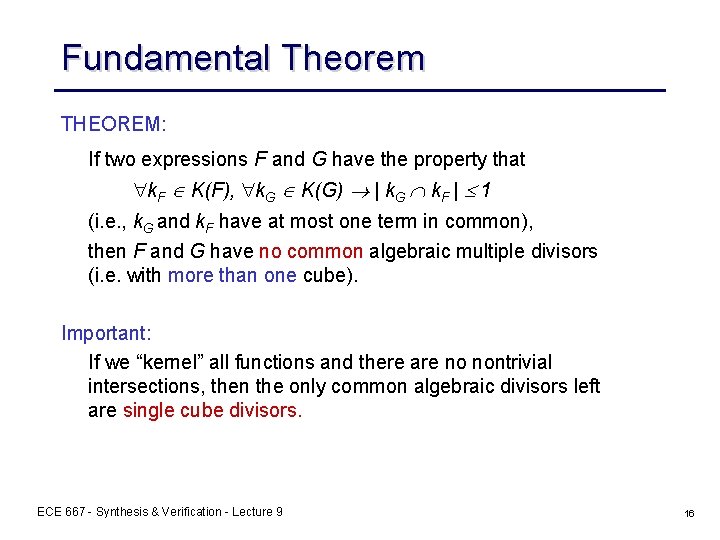 Fundamental Theorem

THEOREM:

If two expressions $F$ and $G$ have the property that

$\forall k_F \in K(F), \forall k_G \in K(G) \rightarrow | k_G \cap k_F | \leq 1$

(i.e., $k_G$ and $k_F$ have at most one term in common),

then $F$ and $G$ have no common algebraic multiple divisors (i.e. with more than one cube).

Important:

If we “kernel” all functions and there are no nontrivial intersections, then the only common algebraic divisors left are single cube divisors.

ECE 667 - Synthesis & Verification - Lecture 9

16